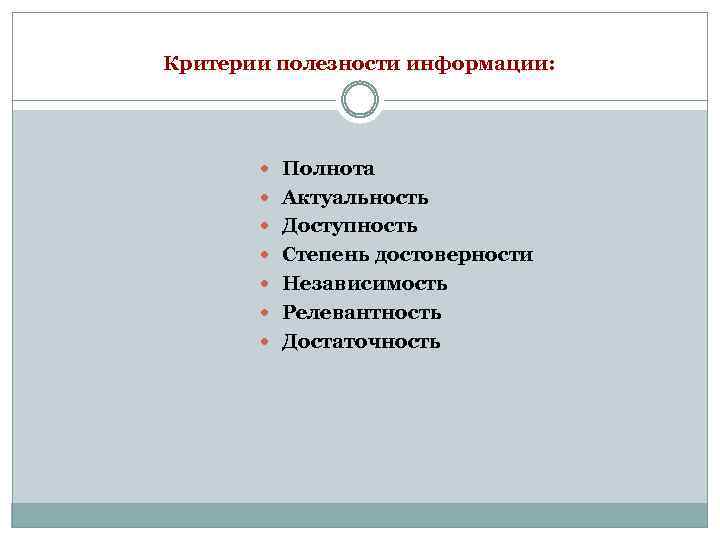 Критерии полезности информации:

- Полнота
- Актуальность
- Доступность
- Степень достоверности
- Независимость
- Релевантность
- Достаточность